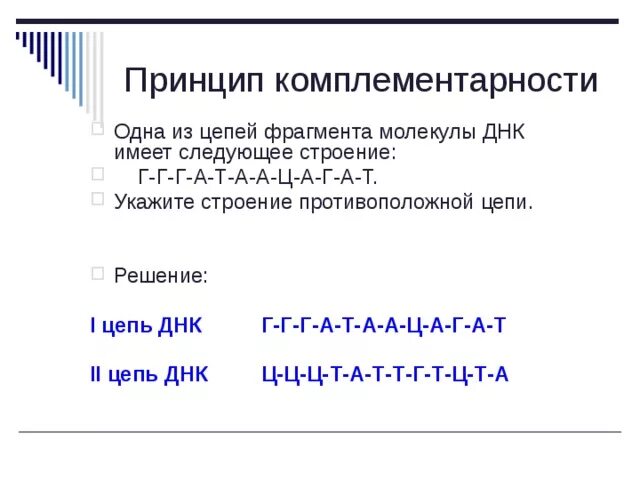 Принцип комплементарности

Одна из цепей фрагмента молекулы ДНК имеет следующее строение:

Г-Г-Г-А-Т-А-А-Ц-А-Г-А-Т.

Укажите строение противоположной цепи.

Решение:

I цепь ДНК Г-Г-Г-А-Т-А-А-Ц-А-Г-А-Т

II цепь ДНК Ц-Ц-Ц-Т-А-Т-Т-Г-Т-Ц-Т-А